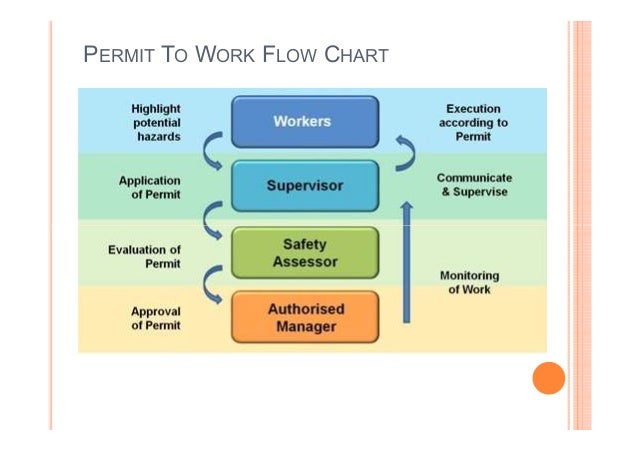 PERMIT TO WORK FLOW CHART

Highlight potential hazards

Workers

Execution according to Permit

Application of Permit

Supervisor

Communicate & Supervise

Evaluation of Permit

Safety Assessor

Monitoring of Work

Approval of Permit

Authorised Manager